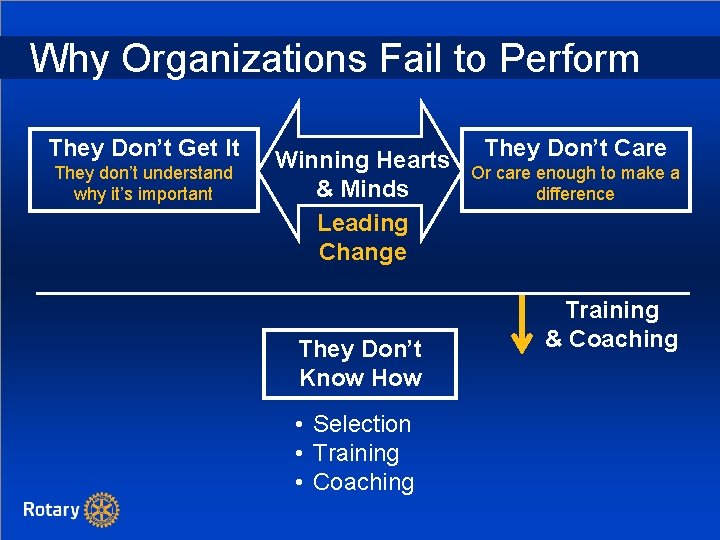 Why Organizations Fail to Perform

They Don't Get It
They don't understand why it's important

Winning Hearts & Minds

Leading Change

They Don't Care
Or care enough to make a difference

Training & Coaching

They Don't Know How

• Selection
• Training
• Coaching

Rotary